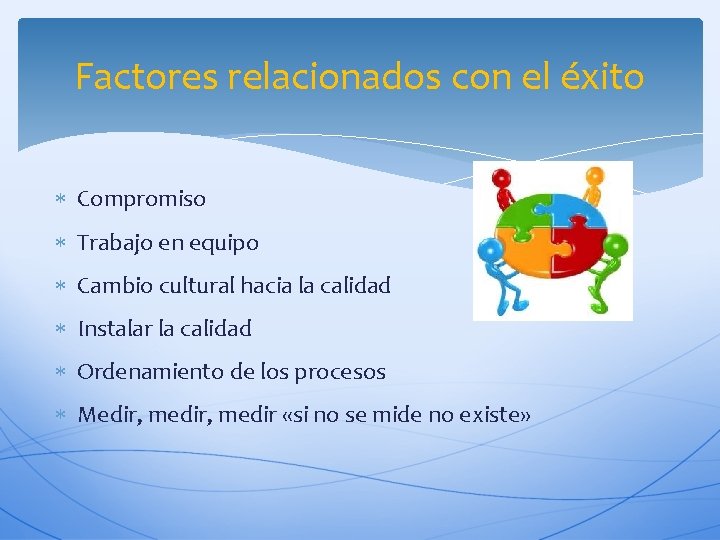 Factores relacionados con el éxito

* Compromiso
* Trabajo en equipo
* Cambio cultural hacia la calidad
* Instalar la calidad
* Ordenamiento de los procesos
* Medir, medir, medir «si no se mide no existe»